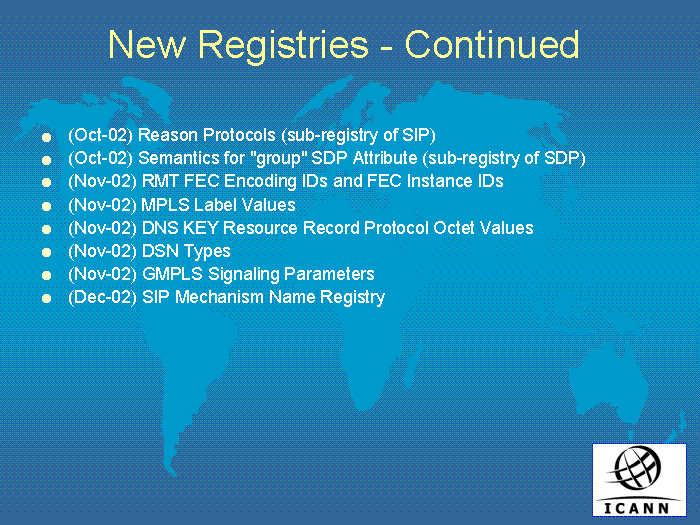 New Registries - Continued

- (Oct-02) Reason Protocols (sub-registry of SIP)
- (Oct-02) Semantics for "group" SDP Attribute (sub-registry of SDP)
- (Nov-02) RMT FEC Encoding IDs and FEC Instance IDs
- (Nov-02) MPLS Label Values
- (Nov-02) DNS KEY Resource Record Protocol Octet Values
- (Nov-02) DSN Types
- (Nov-02) GMPLS Signaling Parameters
- (Dec-02) SIP Mechanism Name Registry

ICANN